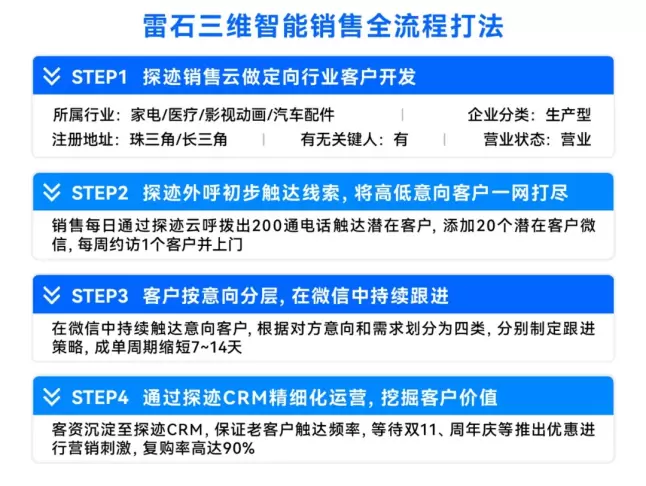 雷石三维智能销售全流程打法

STEP1 探迹销售云做定向行业客户开发

所属行业：家电/医疗/影视动画/汽车配件 | 企业分类：生产型
注册地址：珠三角/长三角 | 有无关键人：有 | 营业状态：营业

STEP2 探迹外呼初步触达线索，将高低意向客户一网打尽

销售每日通过探迹云呼拨出200通电话触达潜在客户，添加20个潜在客户微信，每周约访1个客户并上门

STEP3 客户按意向分层，在微信中持续跟进

在微信中持续触达意向客户，根据对方意向和需求划分为四类，分别制定跟进策略，成单周期缩短7~14天

STEP4 通过探迹CRM精细化运营，挖掘客户价值

客资沉淀至探迹CRM，保证老客户触达频率，等待双11、周年庆等推出优惠进行营销刺激，复购率高达90%